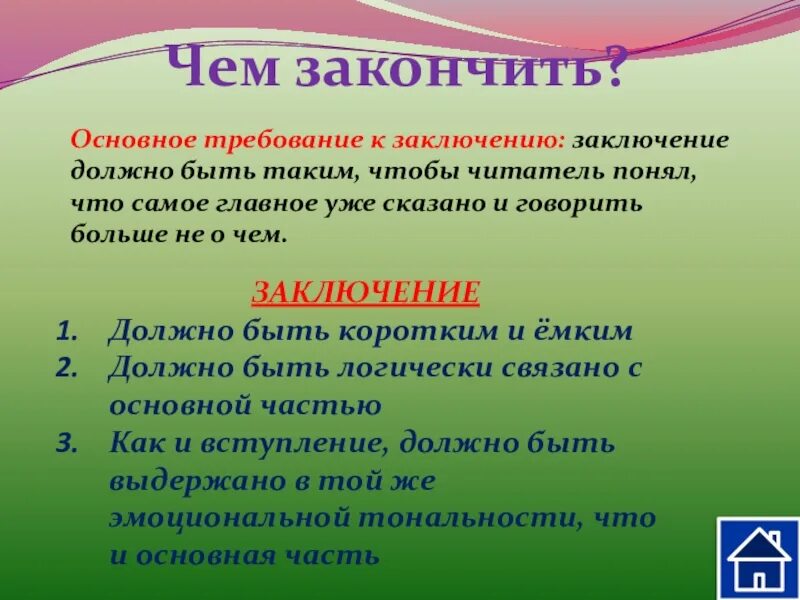 Чем закончить?

Основное требование к заключению: заключение должно быть таким, чтобы читатель понял, что самое главное уже сказано и говорить больше не о чем.

ЗАКЛЮЧЕНИЕ

1. Должно быть коротким и ёмким
2. Должно быть логически связано с основной частью
3. Как и вступление, должно быть выдержано в той же эмоциональной тональности, что и основная часть